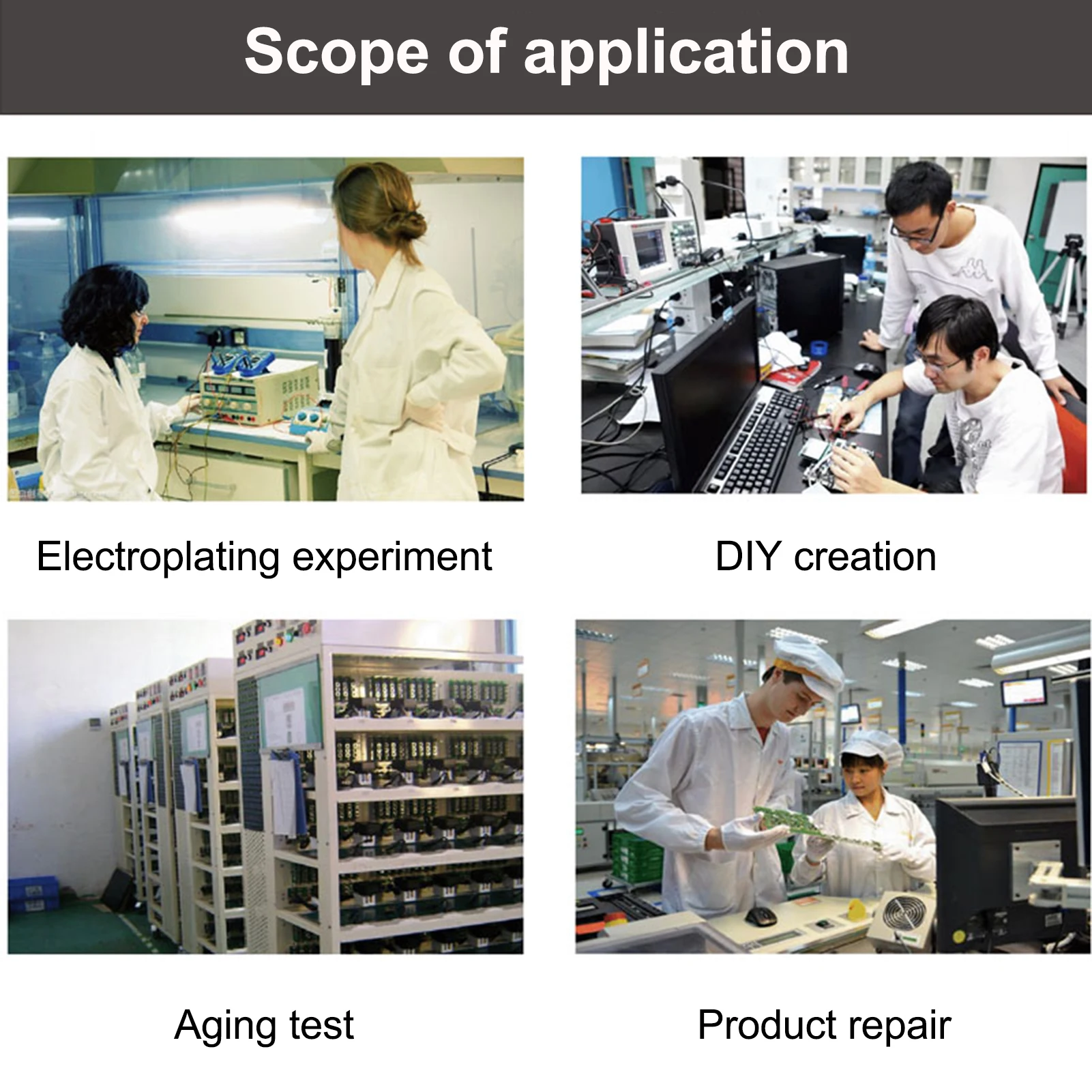 Scope of application

Electroplating experiment

DIY creation

Aging test

Product repair